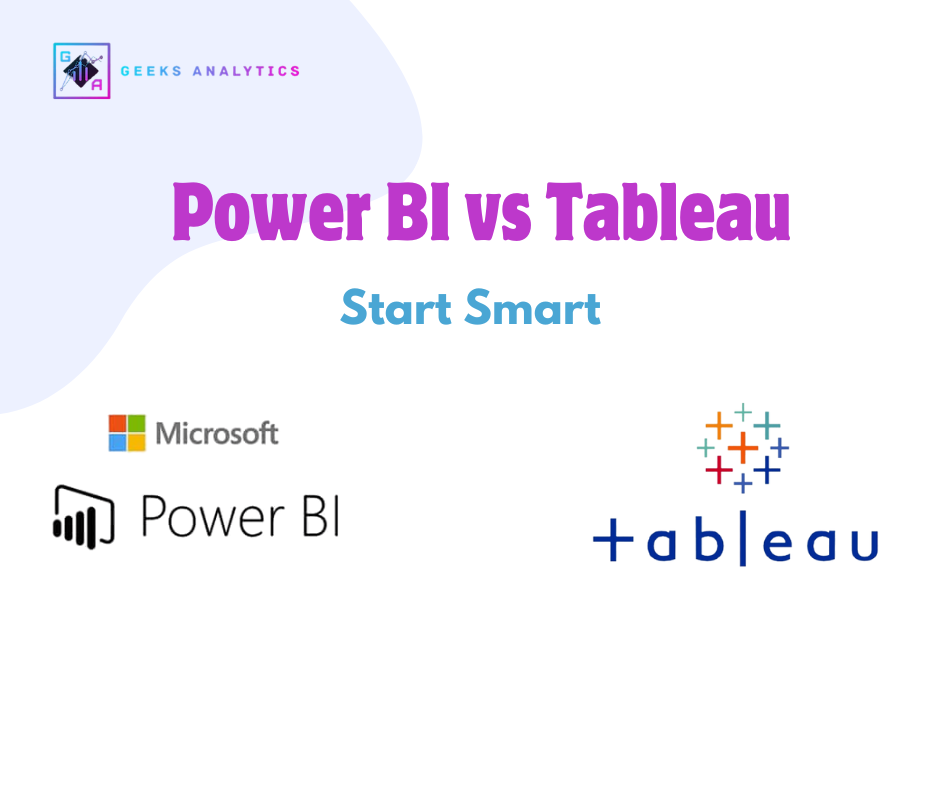 G A
GEEKS ANALYTICS

Power BI vs Tableau

Start Smart

Microsoft
Power BI

+ableau